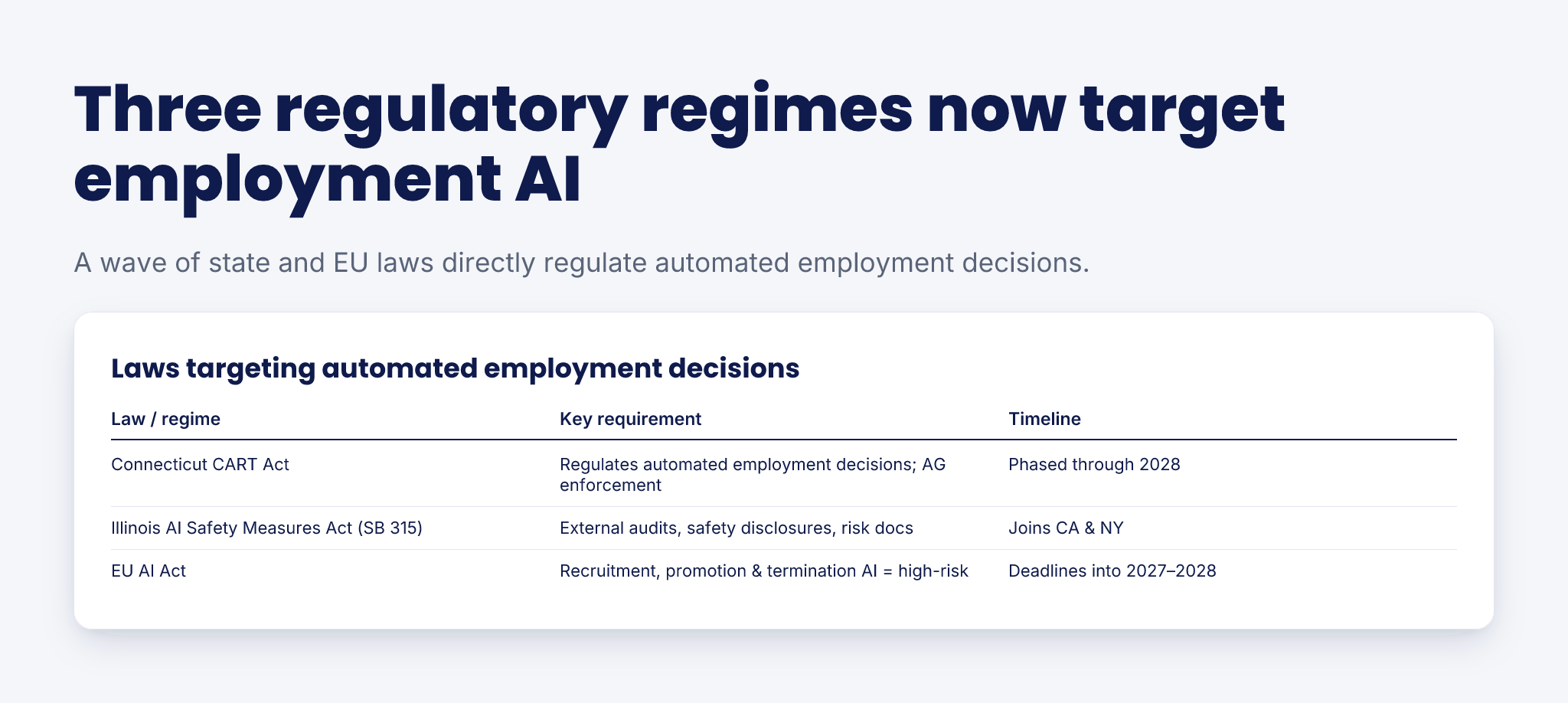 Three regulatory regimes now target employment AI

A wave of state and EU laws directly regulate automated employment decisions.

Laws targeting automated employment decisions

| Law / regime | Key requirement | Timeline |
|---|---|---|
| Connecticut CART Act | Regulates automated employment decisions; AG enforcement | Phased through 2028 |
| Illinois AI Safety Measures Act (SB 315) | External audits, safety disclosures, risk docs | Joins CA & NY |
| EU AI Act | Recruitment, promotion & termination AI = high-risk | Deadlines into 2027–2028 |